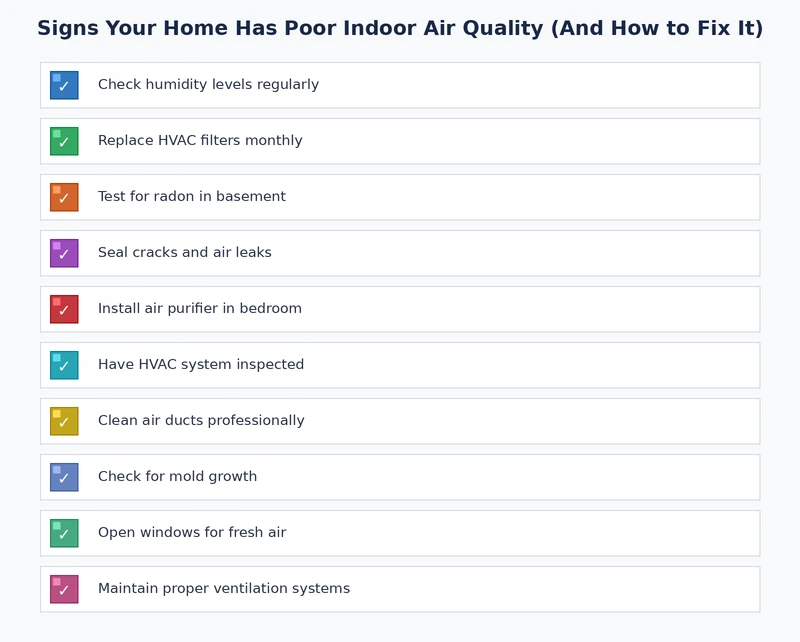 Signs Your Home Has Poor Indoor Air Quality (And How to Fix It)

✓ Check humidity levels regularly

✓ Replace HVAC filters monthly

✓ Test for radon in basement

✓ Seal cracks and air leaks

✓ Install air purifier in bedroom

✓ Have HVAC system inspected

✓ Clean air ducts professionally

✓ Check for mold growth

✓ Open windows for fresh air

✓ Maintain proper ventilation systems